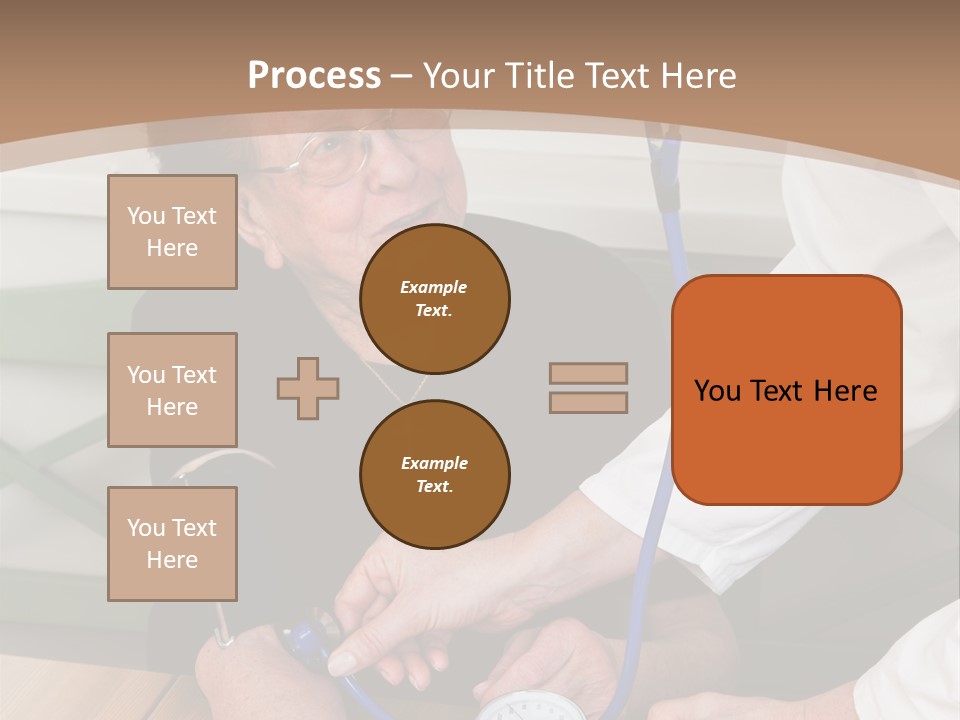 Process – Your Title Text Here

You Text Here

You Text Here

You Text Here

Example Text.

Example Text.

You Text Here